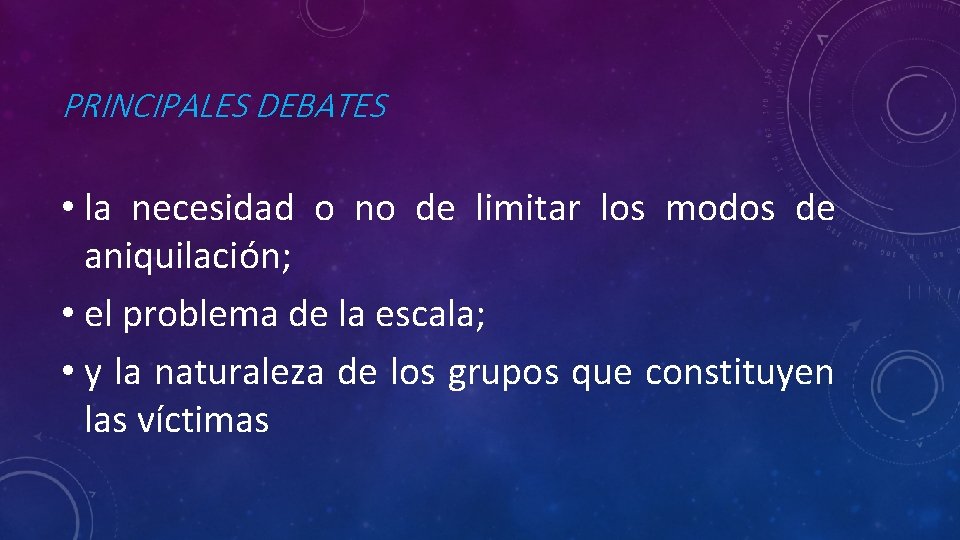 PRINCIPALES DEBATES

• la necesidad o no de limitar los modos de aniquilación;

• el problema de la escala;

• y la naturaleza de los grupos que constituyen las víctimas